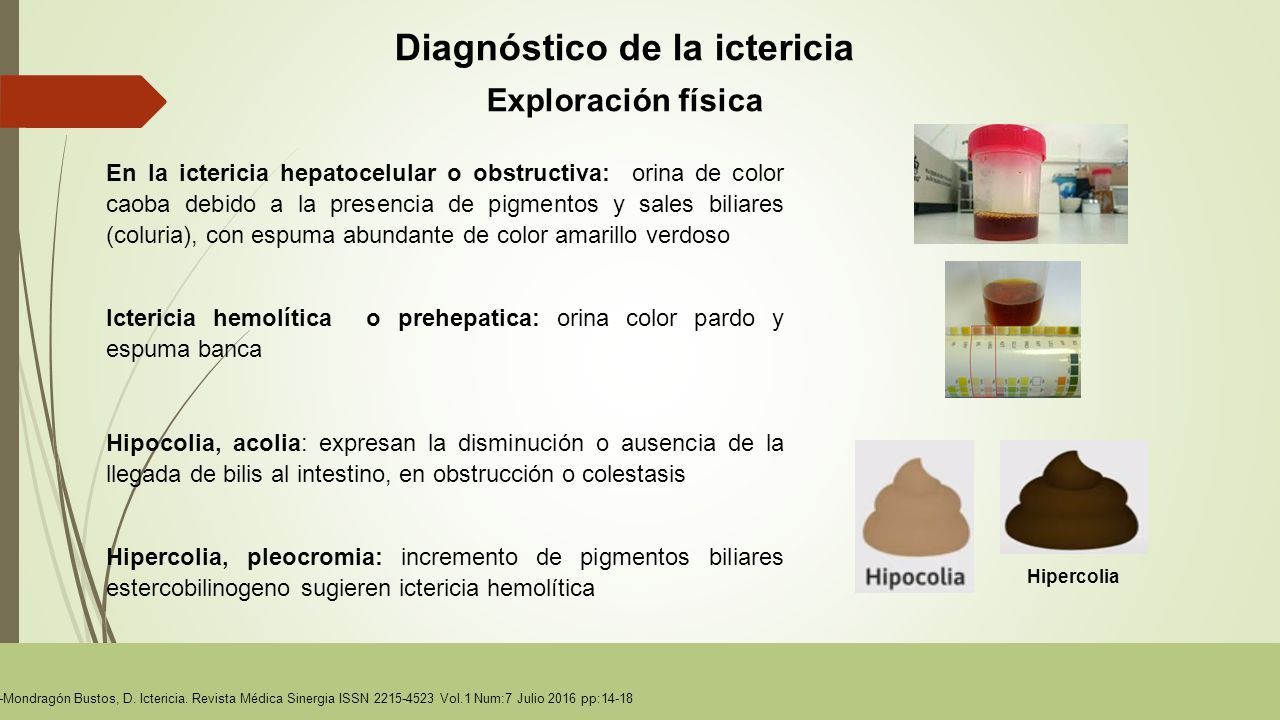 Diagnóstico de la ictericia

Exploración física

En la ictericia hepatocelular o obstructiva: orina de color caoba debido a la presencia de pigmentos y sales biliares (coluria), con espuma abundante de color amarillo verdoso

Ictericia hemolítica o prehepatica: orina color pardo y espuma banca

Hipocolia, acolia: expresan la disminución o ausencia de la llegada de bilis al intestino, en obstrucción o colestasis

Hipercolia, pleocromia: incremento de pigmentos biliares estercobilinogeno sugieren ictericia hemolítica

Hipocolia

Hipercolia

-Mondragón Bustos, D. Ictericia. Revista Médica Sinergia ISSN 2215-4523 Vol.1 Num:7 Julio 2016 pp:14-18